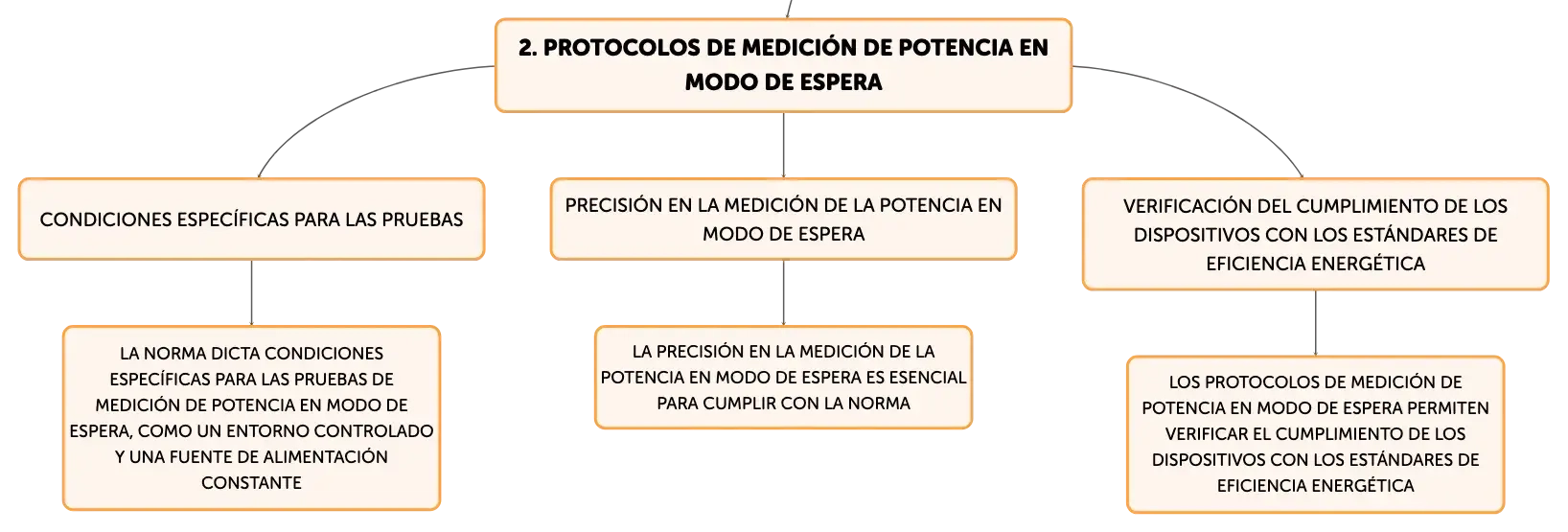 2. PROTOCOLOS DE MEDICIÓN DE POTENCIA EN MODO DE ESPERA

CONDICIONES ESPECÍFICAS PARA LAS PRUEBAS

LA NORMA DICTA CONDICIONES ESPECÍFICAS PARA LAS PRUEBAS DE MEDICIÓN DE POTENCIA EN MODO DE ESPERA, COMO UN ENTORNO CONTROLADO Y UNA FUENTE DE ALIMENTACIÓN CONSTANTE

PRECISIÓN EN LA MEDICIÓN DE LA POTENCIA EN MODO DE ESPERA

LA PRECISIÓN EN LA MEDICIÓN DE LA POTENCIA EN MODO DE ESPERA ES ESENCIAL PARA CUMPLIR CON LA NORMA

VERIFICACIÓN DEL CUMPLIMIENTO DE LOS DISPOSITIVOS CON LOS ESTÁNDARES DE EFICIENCIA ENERGÉTICA

LOS PROTOCOLOS DE MEDICIÓN DE POTENCIA EN MODO DE ESPERA PERMITEN VERIFICAR EL CUMPLIMIENTO DE LOS DISPOSITIVOS CON LOS ESTÁNDARES DE EFICIENCIA ENERGÉTICA